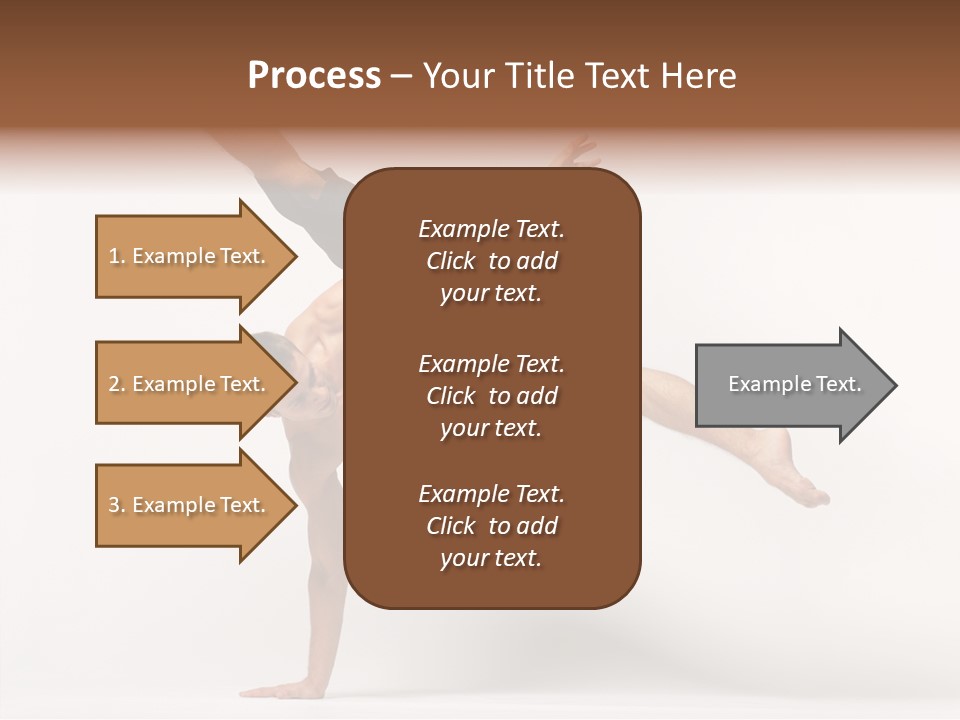 Process – Your Title Text Here

1. Example Text.

2. Example Text.

3. Example Text.

Example Text. Click to add your text.

Example Text. Click to add your text.

Example Text. Click to add your text.

Example Text.